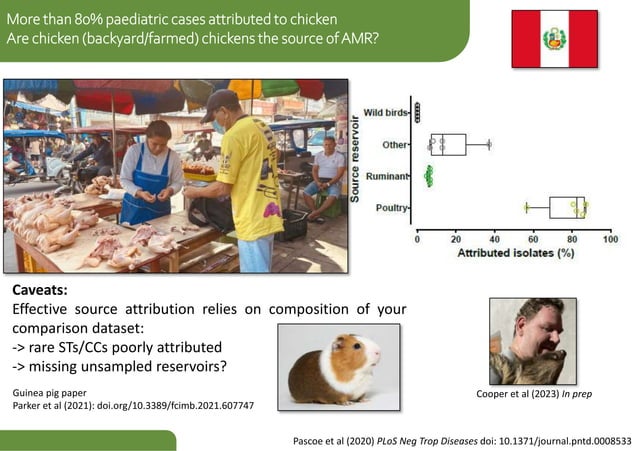 More than 80% paediatric cases attributed to chicken
Are chicken (backyard/farmed) chickens the source of AMR?

Source reservoir
Wild birds
Other
Ruminant
Poultry
0
20
40
60
80
100
Attributed isolates (%)

Caveats:
Effective source attribution relies on composition of your comparison dataset:
-> rare STs/CCs poorly attributed
-> missing unsampled reservoirs?

Guinea pig paper
Parker et al (2021): doi.org/10.3389/fcimb.2021.607747

Cooper et al (2023) In prep

Pascoe et al (2020) PLoS Neg Trop Diseases doi: 10.1371/journal.pntd.0008533